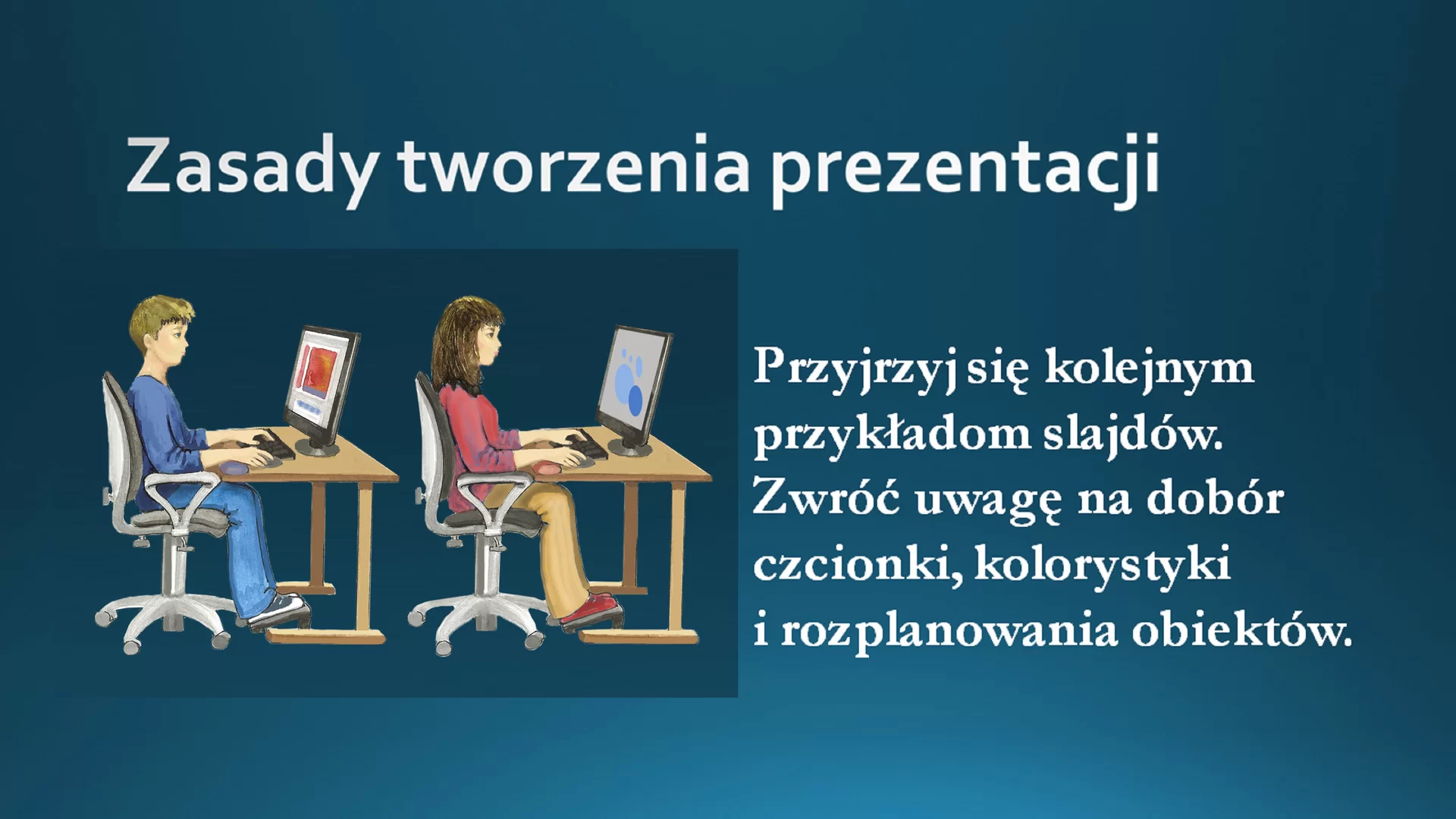 Zasady tworzenia prezentacji

Przyjrzyj się kolejnym przykładom slajdów. Zwróć uwagę na dobór czcionki, kolorystyki i rozplanowania obiektów.